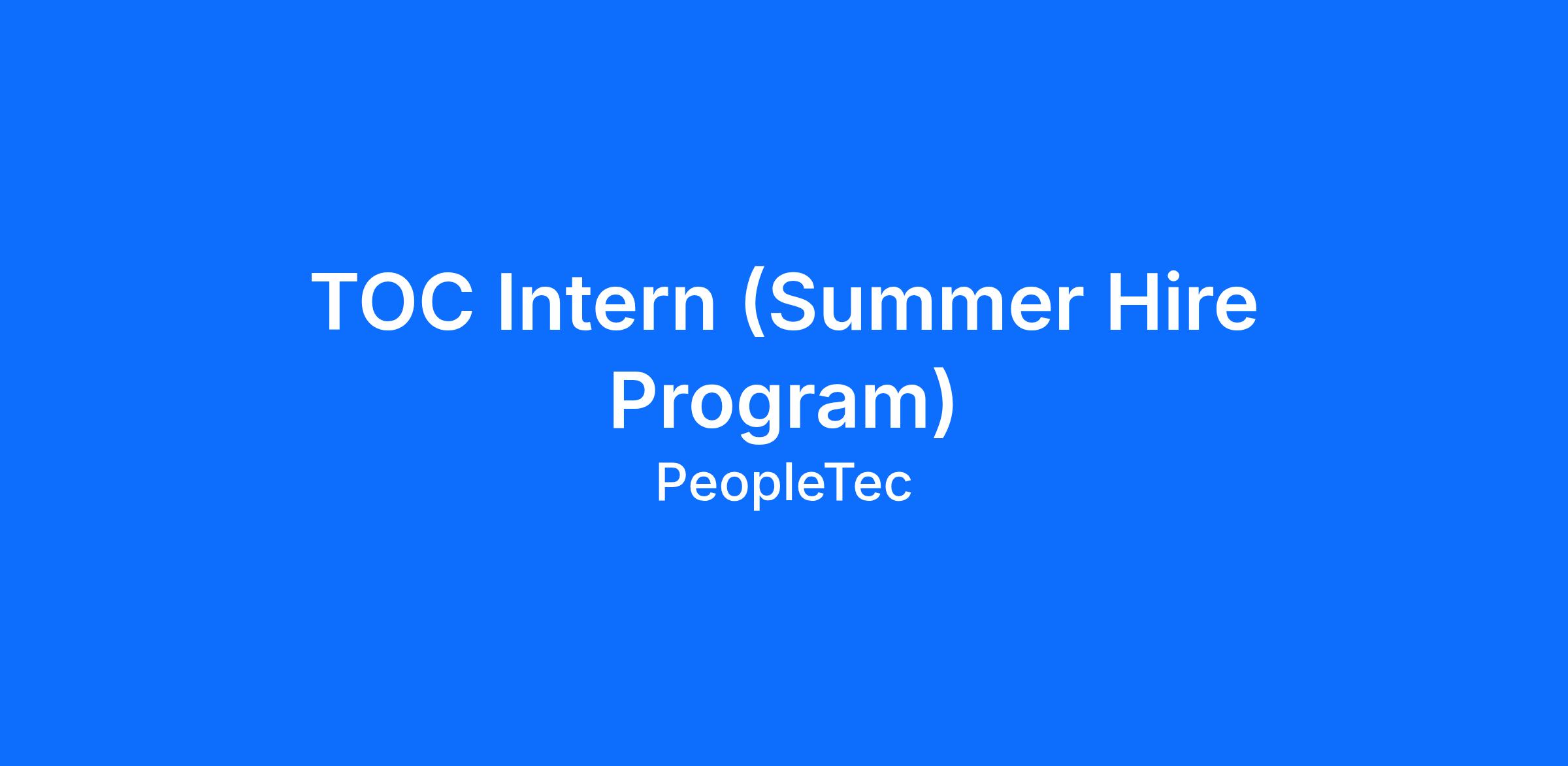 TOC Intern (Summer Hire Program)

PeopleTec